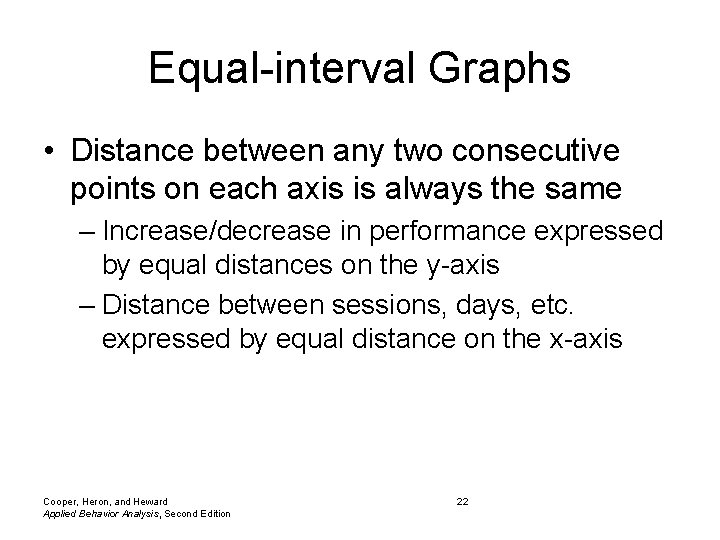 Equal-interval Graphs

• Distance between any two consecutive points on each axis is always the same

– Increase/decrease in performance expressed by equal distances on the y-axis

– Distance between sessions, days, etc. expressed by equal distance on the x-axis

Cooper, Heron, and Heward
Applied Behavior Analysis, Second Edition

22